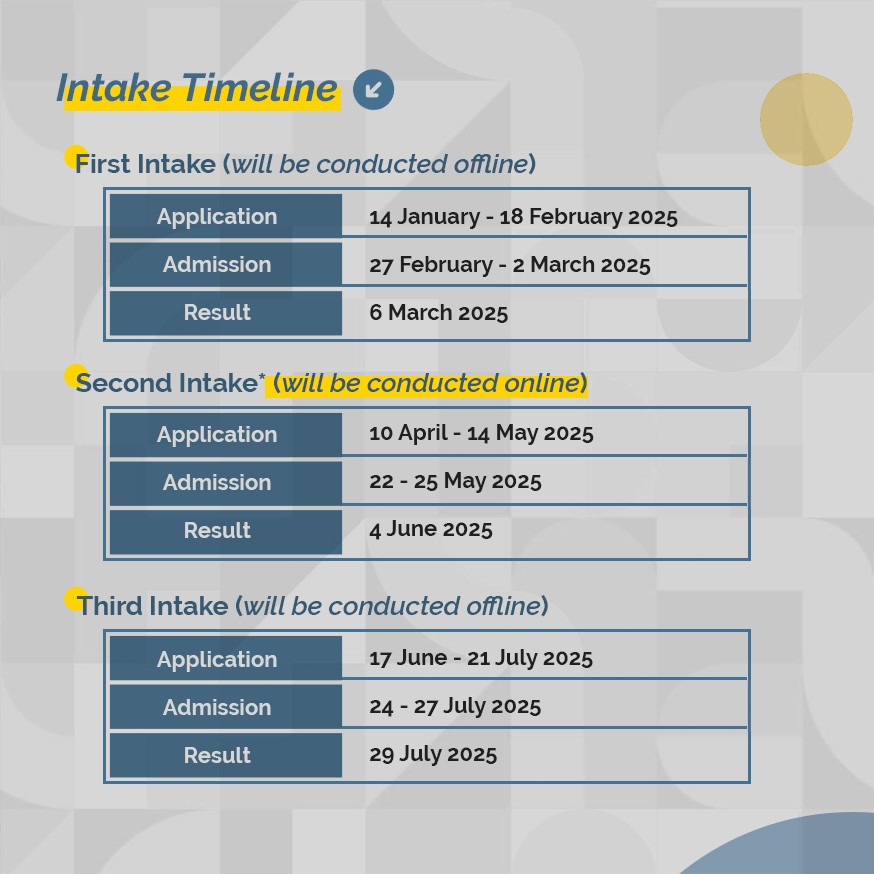 Intake Timeline

First Intake (will be conducted offline)

| Application | 14 January - 18 February 2025 |
|---|---|
| Admission | 27 February - 2 March 2025 |
| Result | 6 March 2025 |

Second Intake* (will be conducted online)

| Application | 10 April - 14 May 2025 |
|---|---|
| Admission | 22 - 25 May 2025 |
| Result | 4 June 2025 |

Third Intake (will be conducted offline)

| Application | 17 June - 21 July 2025 |
|---|---|
| Admission | 24 - 27 July 2025 |
| Result | 29 July 2025 |